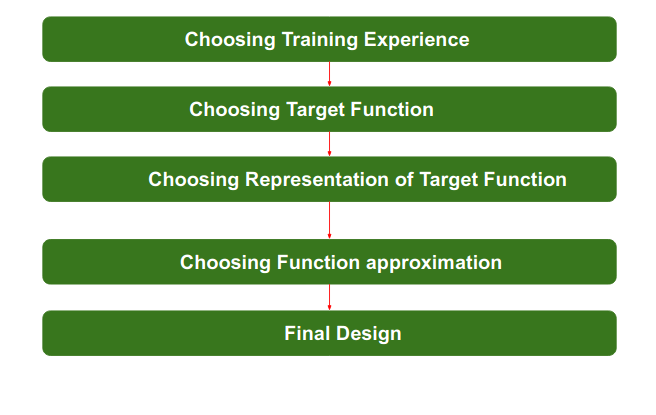 Choosing Training Experience

Choosing Target Function

Choosing Representation of Target Function

Choosing Function approximation

Final Design